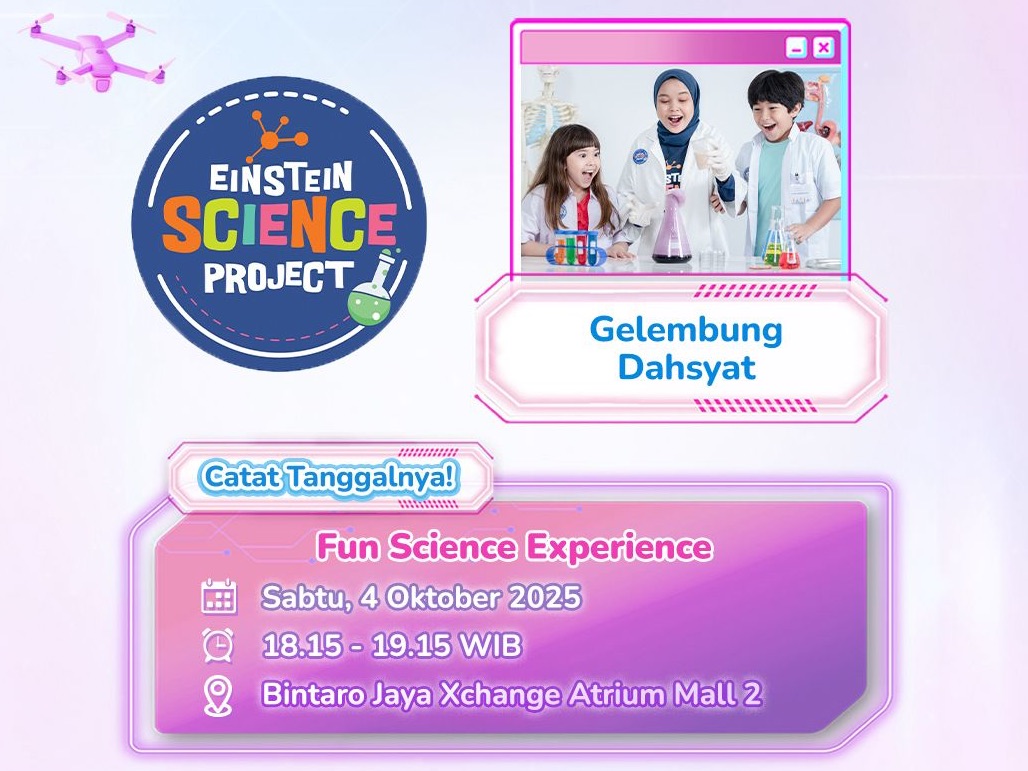 EINSTEIN SCIENCE PROJECT

Gelembung Dahsyat

Catat Tanggalnya!

Fun Science Experience

Sabtu, 4 Oktober 2025

18.15 - 19.15 WIB

Bintaro Jaya Xchange Atrium Mall 2